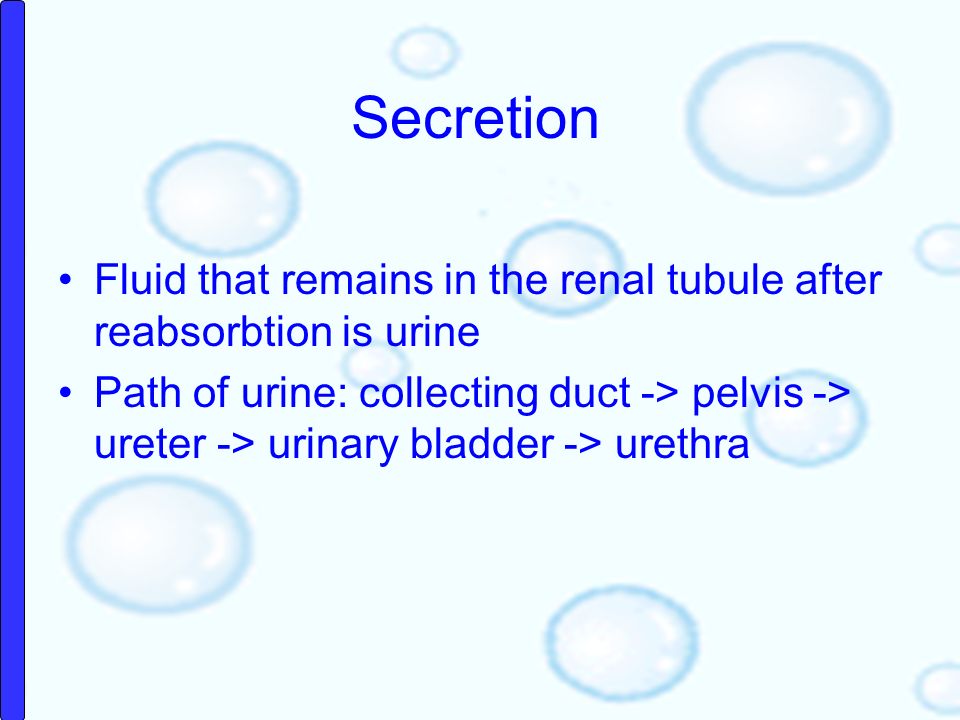 Secretion

• Fluid that remains in the renal tubule after reabsorbtion is urine
• Path of urine: collecting duct -> pelvis -> ureter -> urinary bladder -> urethra